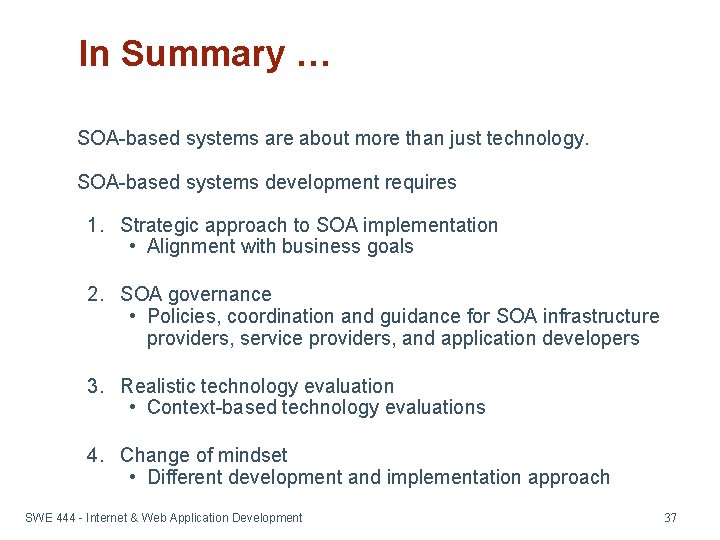 In Summary …

SOA-based systems are about more than just technology.

SOA-based systems development requires

1. Strategic approach to SOA implementation
• Alignment with business goals

2. SOA governance
• Policies, coordination and guidance for SOA infrastructure providers, service providers, and application developers

3. Realistic technology evaluation
• Context-based technology evaluations

4. Change of mindset
• Different development and implementation approach

SWE 444 - Internet & Web Application Development

37